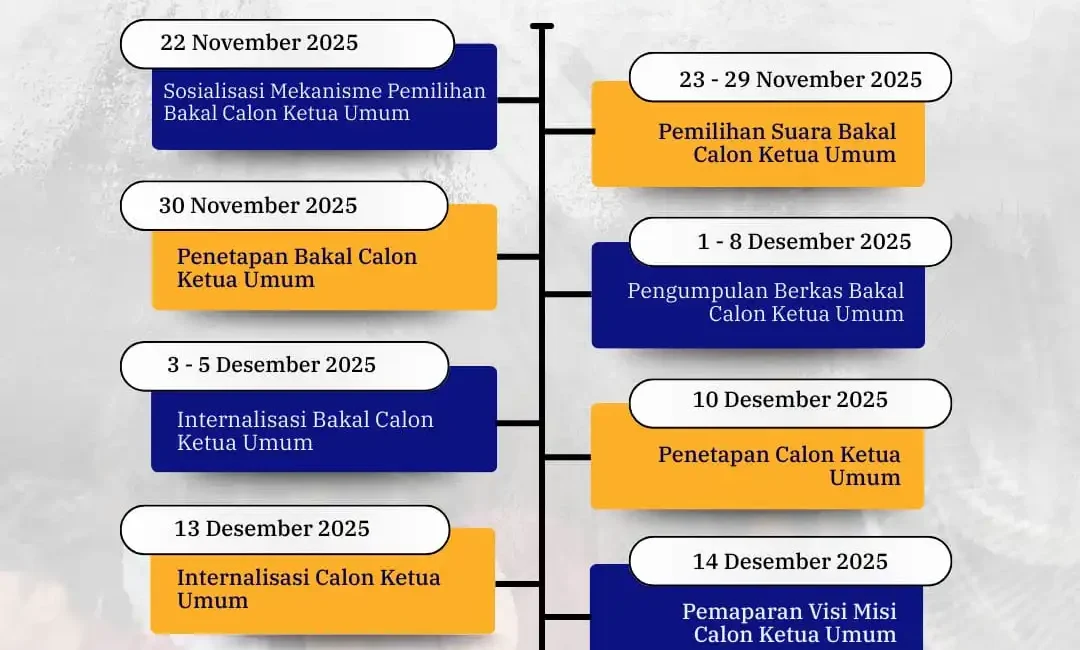 22 November 2025
Sosialisasi Mekanisme Pemilihan Bakal Calon Ketua Umum

23 - 29 November 2025
Pemilihan Suara Bakal Calon Ketua Umum

30 November 2025
Penetapan Bakal Calon Ketua Umum

1 - 8 Desember 2025
Pengumpulan Berkas Bakal Calon Ketua Umum

3 - 5 Desember 2025
Internalisasi Bakal Calon Ketua Umum

10 Desember 2025
Penetapan Calon Ketua Umum

13 Desember 2025
Internalisasi Calon Ketua Umum

14 Desember 2025
Pemaparan Visi Misi Calon Ketua Umum